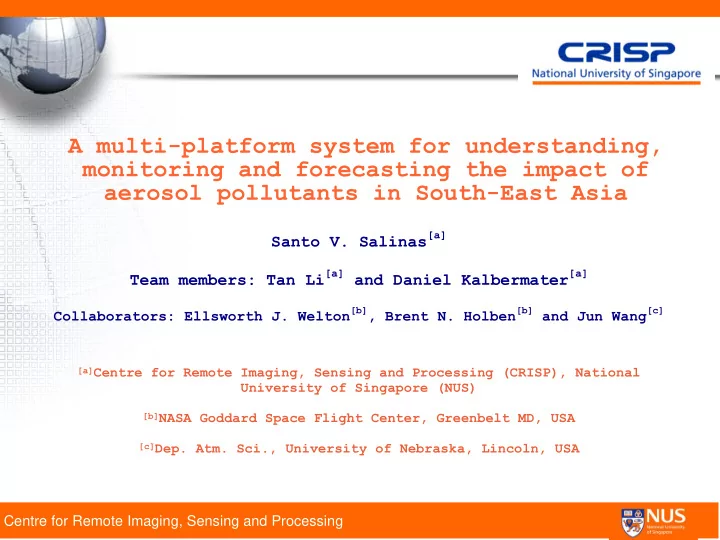 CRISP
National University of Singapore

A multi-platform system for understanding, monitoring and forecasting the impact of aerosol pollutants in South-East Asia

Santo V. Salinas$^{[a]}$

Team members: Tan Li$^{[a]}$ and Daniel Kalbermater$^{[a]}$

Collaborators: Ellsworth J. Welton$^{[b]}$, Brent N. Holben$^{[b]}$ and Jun Wang$^{[c]}$

$^{[a]}$Centre for Remote Imaging, Sensing and Processing (CRISP), National University of Singapore (NUS)

$^{[b]}$NASA Goddard Space Flight Center, Greenbelt MD, USA

$^{[c]}$Dep. Atm. Sci., University of Nebraska, Lincoln, USA

Centre for Remote Imaging, Sensing and Processing

NUS
National University of Singapore